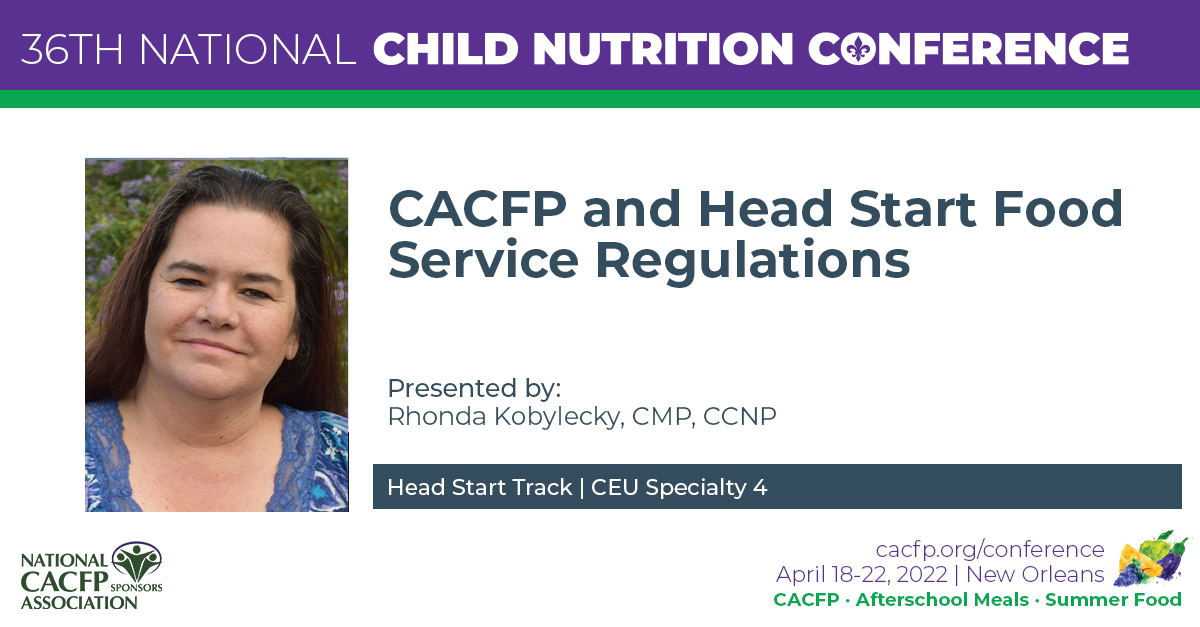 36TH NATIONAL CHILD NUTRITION CONFERENCE

CACFP and Head Start Food Service Regulations

Presented by:
Rhonda Kobylecky, CMP, CCNP

Head Start Track | CEU Specialty 4

NATIONAL CACFP SPONSORS ASSOCIATION

cacfp.org/conference
April 18-22, 2022 | New Orleans
CACFP · Afterschool Meals · Summer Food